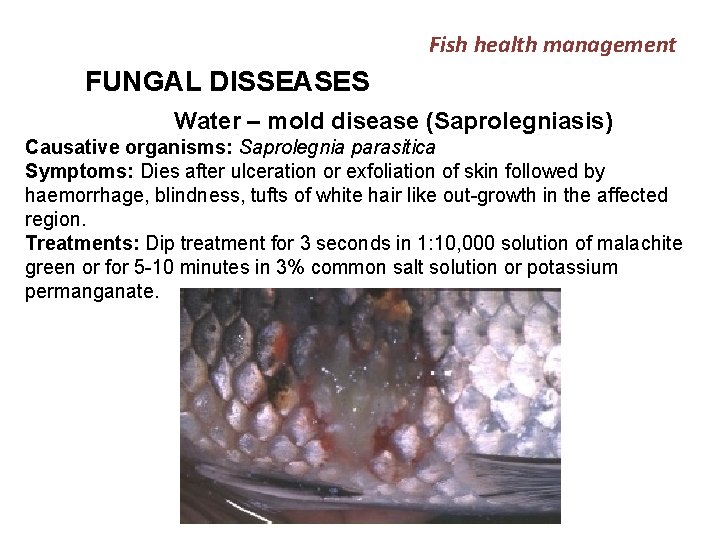 Fish health management

FUNGAL DISSEASES

Water – mold disease (Saprolegniasis)

Causative organisms: Saprolegnia parasitica
Symptoms: Dies after ulceration or exfoliation of skin followed by haemorrhage, blindness, tufts of white hair like out-growth in the affected region.
Treatments: Dip treatment for 3 seconds in 1:10,000 solution of malachite green or for 5-10 minutes in 3% common salt solution or potassium permanganate.